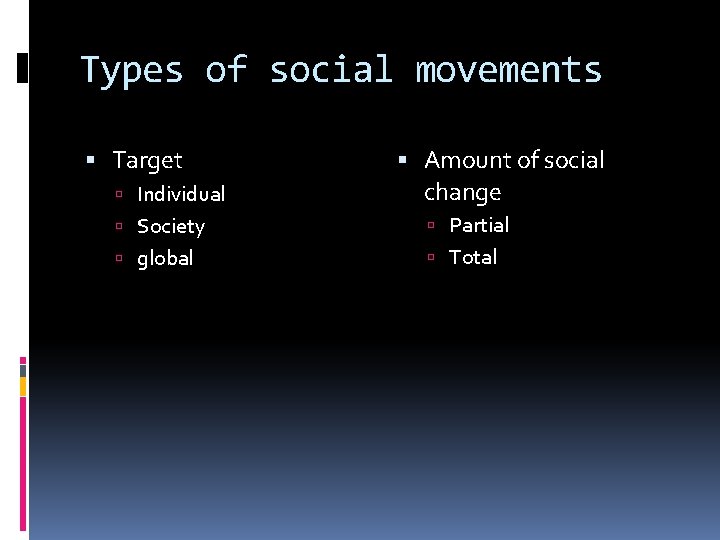 Types of social movements

- Target
  - Individual
  - Society
  - global

- Amount of social change
  - Partial
  - Total